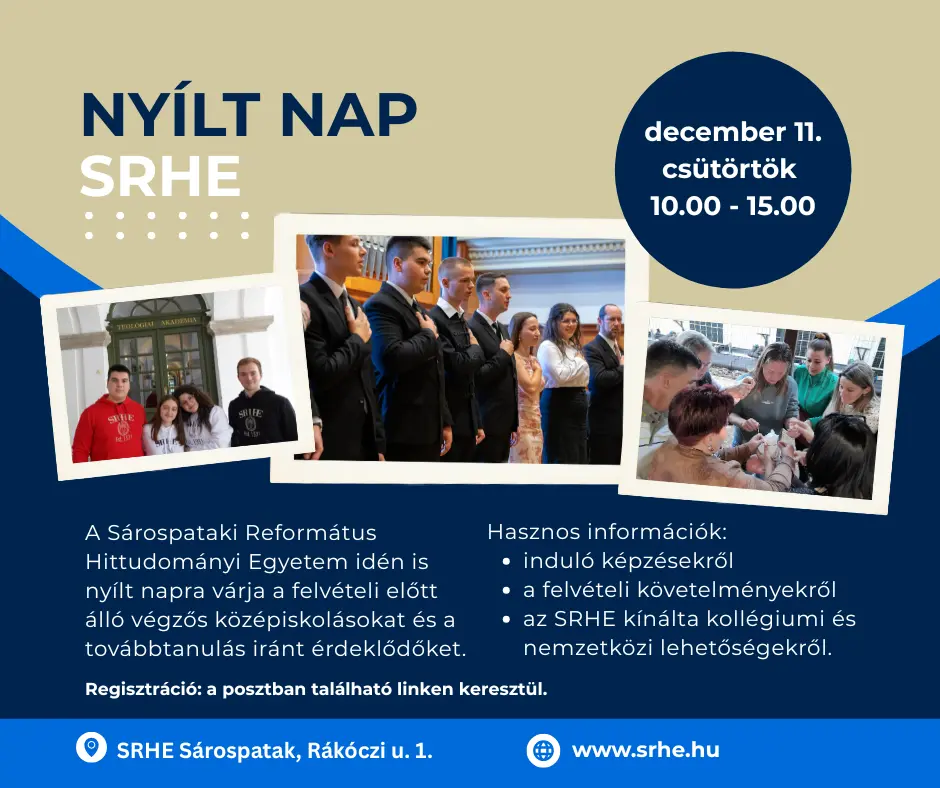 NYÍLT NAP
SRHE

december 11.
csütörtök
10.00 - 15.00

TEOLOGIAI AKADEMIA

SRHE

SRHE

A Sárospataki Református Hittudományi Egyetem idén is nyílt napra várja a felvételi előtt álló végzős középiskolásokat és a továbbtanulás iránt érdeklődőket.

Hasznos információk:
• induló képzésekről
• a felvételi követelményekről
• az SRHE kínálta kollégiumi és nemzetközi lehetőségekről.

Regisztráció: a posztban található linken keresztül.

SRHE Sárospatak, Rákóczi u. 1.

www.srhe.hu